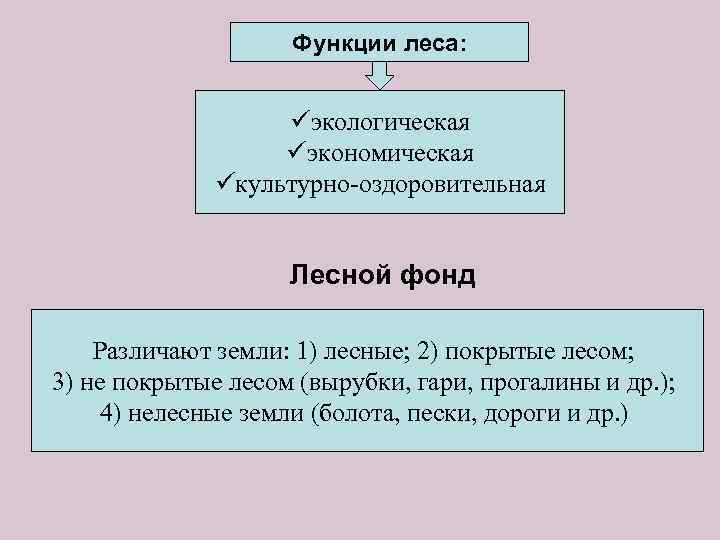 Функции леса:

✓экологическая
✓экономическая
✓культурно-оздоровительная

Лесной фонд

Различают земли: 1) лесные; 2) покрытые лесом;
3) не покрытые лесом (вырубки, гари, прогалины и др.);
4) нелесные земли (болота, пески, дороги и др.)